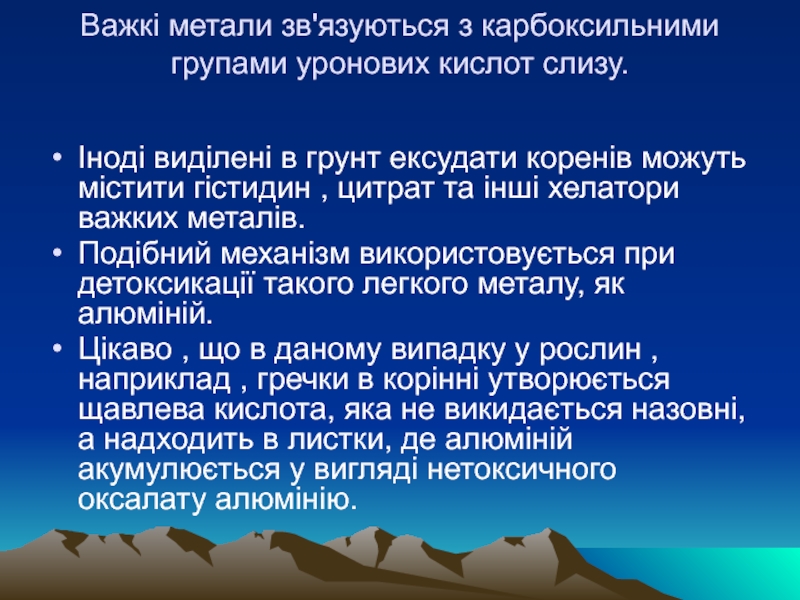 Важкі метали зв'язуються з карбоксильними групами уронових кислот слизу.

• Іноді виділені в грунт ексудати коренів можуть містити гістидин , цитрат та інші хелатори важких металів.
• Подібний механізм використовується при детоксикації такого легкого металу, як алюміній.
• Цікаво , що в даному випадку у рослин , наприклад , гречки в корінні утворюється щавлева кислота, яка не викидається назовні, а надходить в листки, де алюміній акумулюється у вигляді нетоксичного оксалату алюмінію.